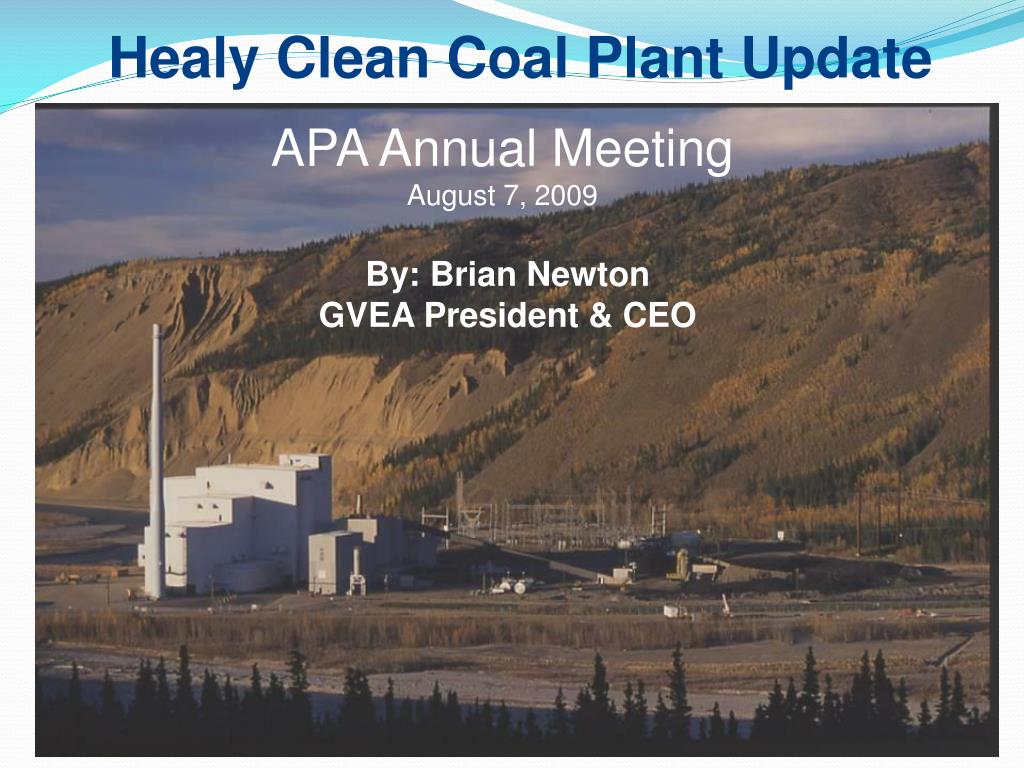 Healy Clean Coal Plant Update

APA Annual Meeting
August 7, 2009

By: Brian Newton
GVEA President & CEO